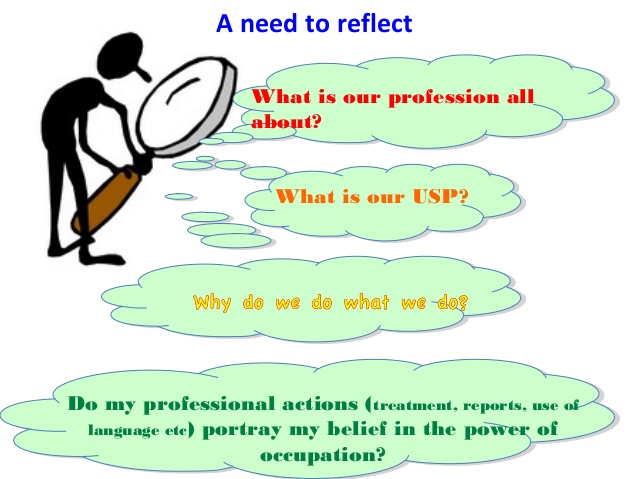 A need to reflect

What is our profession all about?

What is our USP?

Why do we do what we do?

Do my professional actions (treatment, reports, use of language etc) portray my belief in the power of occupation?